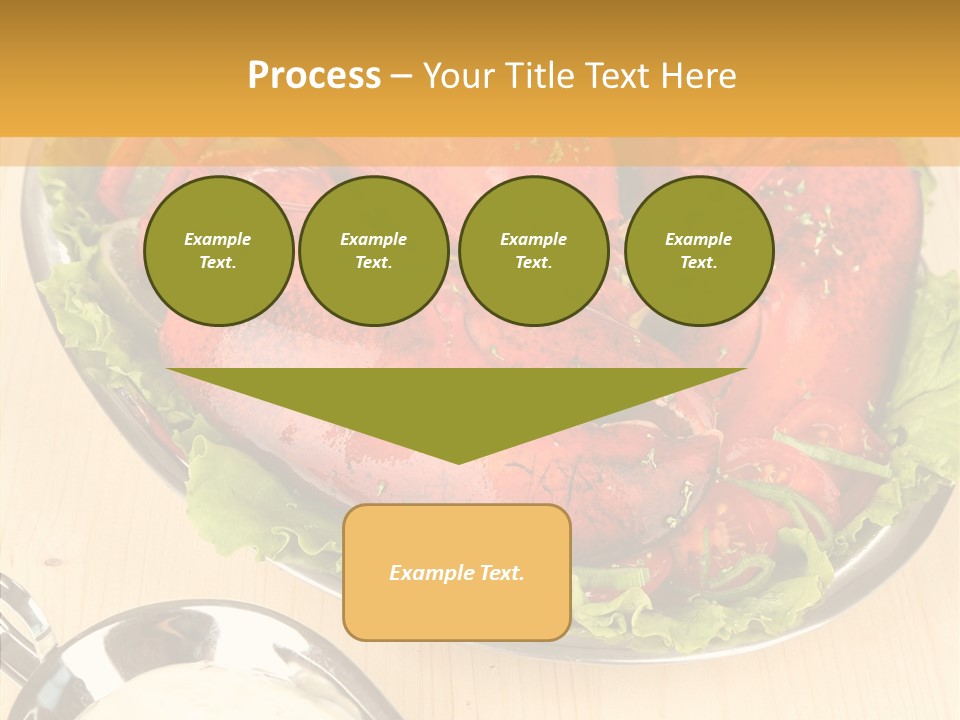 Process – Your Title Text Here

Example Text.

Example Text.

Example Text.

Example Text.

Example Text.